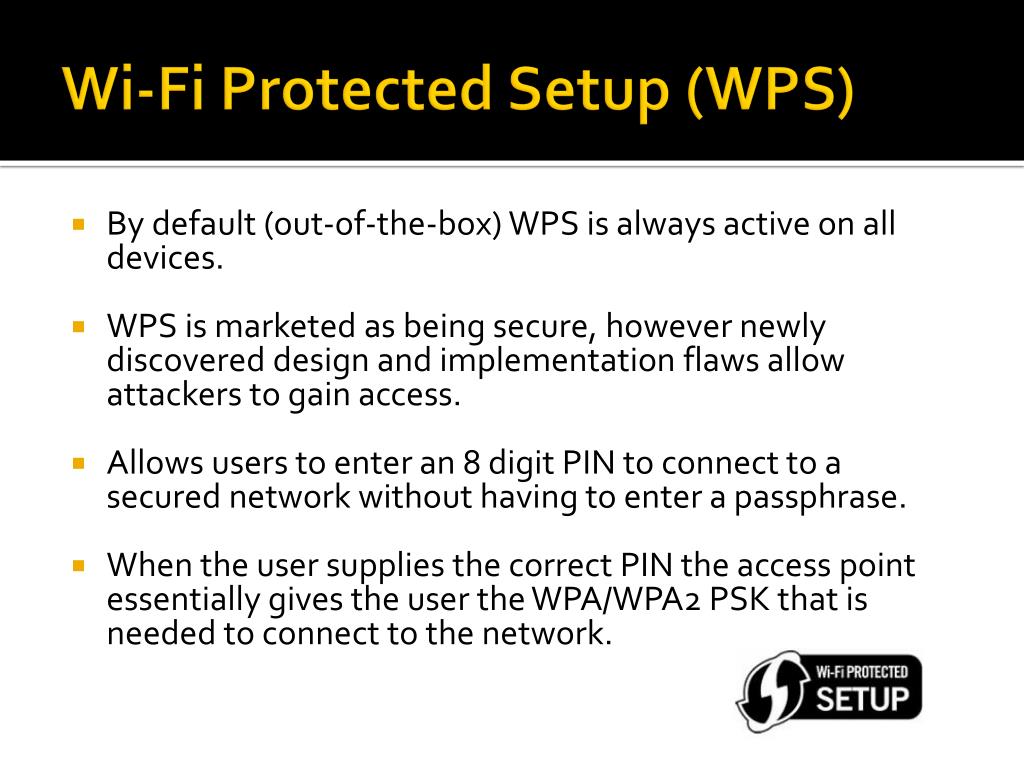 Wi-Fi Protected Setup (WPS)

By default (out-of-the-box) WPS is always active on all devices.

WPS is marketed as being secure, however newly discovered design and implementation flaws allow attackers to gain access.

Allows users to enter an 8 digit PIN to connect to a secured network without having to enter a passphrase.

When the user supplies the correct PIN the access point essentially gives the user the WPA/WPA2 PSK that is needed to connect to the network.

Wi-Fi PROTECTED SETUP